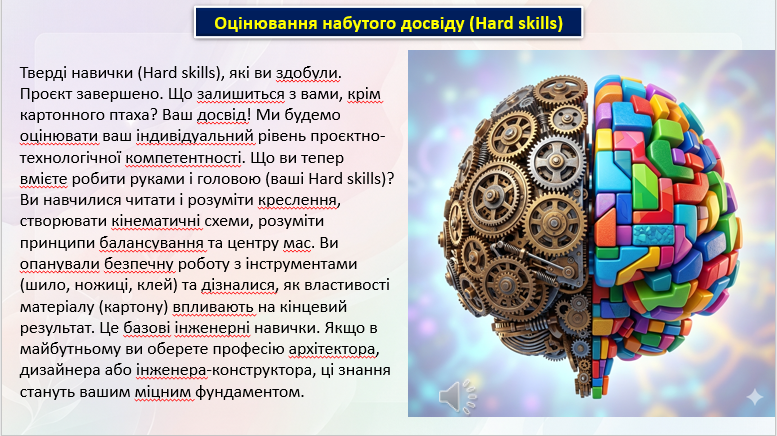 Оцінювання набутого досвіду (Hard skills)

Тверді навички (Hard skills), які ви здобули. Проєкт завершено. Що залишиться з вами, крім картонного птаха? Ваш досвід! Ми будемо оцінювати ваш індивідуальний рівень проєктно-технологічної компетентності. Що ви тепер вмієте робити руками і головою (ваші Hard skills)? Ви навчилися читати і розуміти креслення, створювати кінематичні схеми, розуміти принципи балансування та центру мас. Ви опанували безпечну роботу з інструментами (шило, ножиці, клей) та дізналися, як властивості матеріалу (картону) впливають на кінцевий результат. Це базові інженерні навички. Якщо в майбутньому ви оберете професію архітектора, дизайнера або інженера-конструктора, ці знання стануть вашим міцним фундаментом.